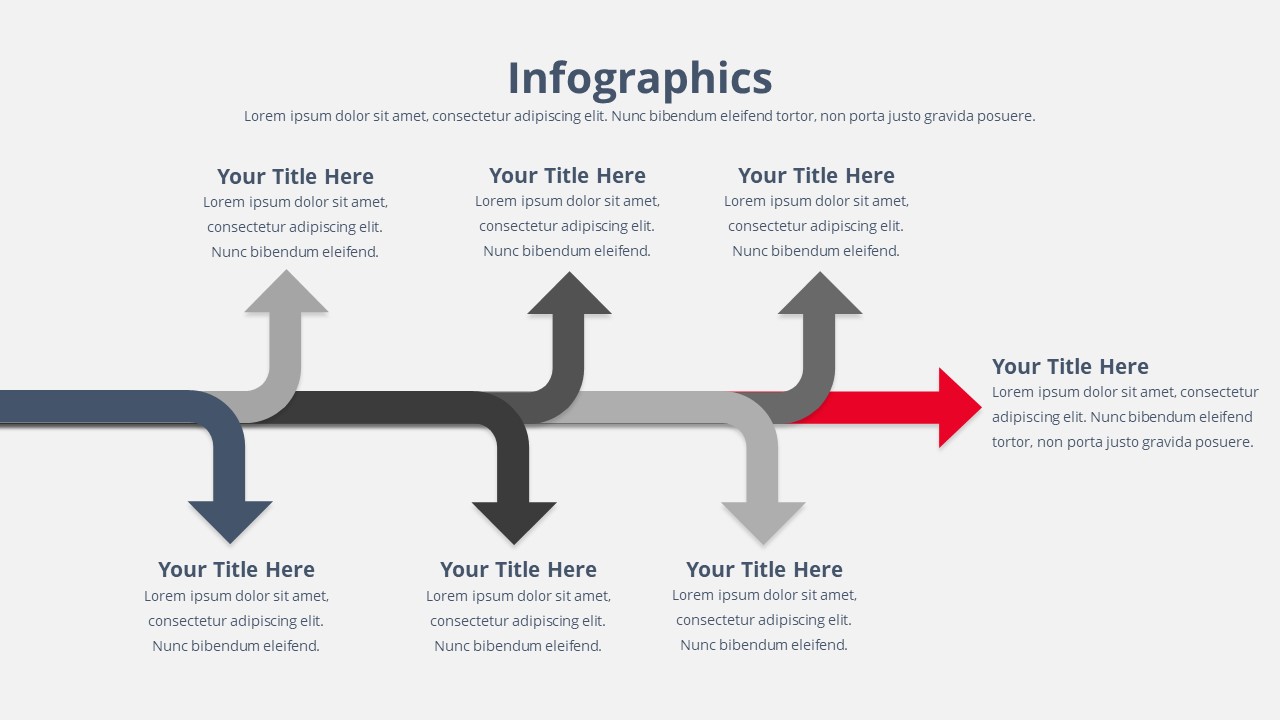 Infographics

Lorem ipsum dolor sit amet, consectetur adipiscing elit. Nunc bibendum eleifend tortor, non porta justo gravida posuere.

Your Title Here
Lorem ipsum dolor sit amet, consectetur adipiscing elit. Nunc bibendum eleifend.

Your Title Here
Lorem ipsum dolor sit amet, consectetur adipiscing elit. Nunc bibendum eleifend.

Your Title Here
Lorem ipsum dolor sit amet, consectetur adipiscing elit. Nunc bibendum eleifend.

Your Title Here
Lorem ipsum dolor sit amet, consectetur adipiscing elit. Nunc bibendum eleifend tortor, non porta justo gravida posuere.

Your Title Here
Lorem ipsum dolor sit amet, consectetur adipiscing elit. Nunc bibendum eleifend.

Your Title Here
Lorem ipsum dolor sit amet, consectetur adipiscing elit. Nunc bibendum eleifend.

Your Title Here
Lorem ipsum dolor sit amet, consectetur adipiscing elit. Nunc bibendum eleifend.